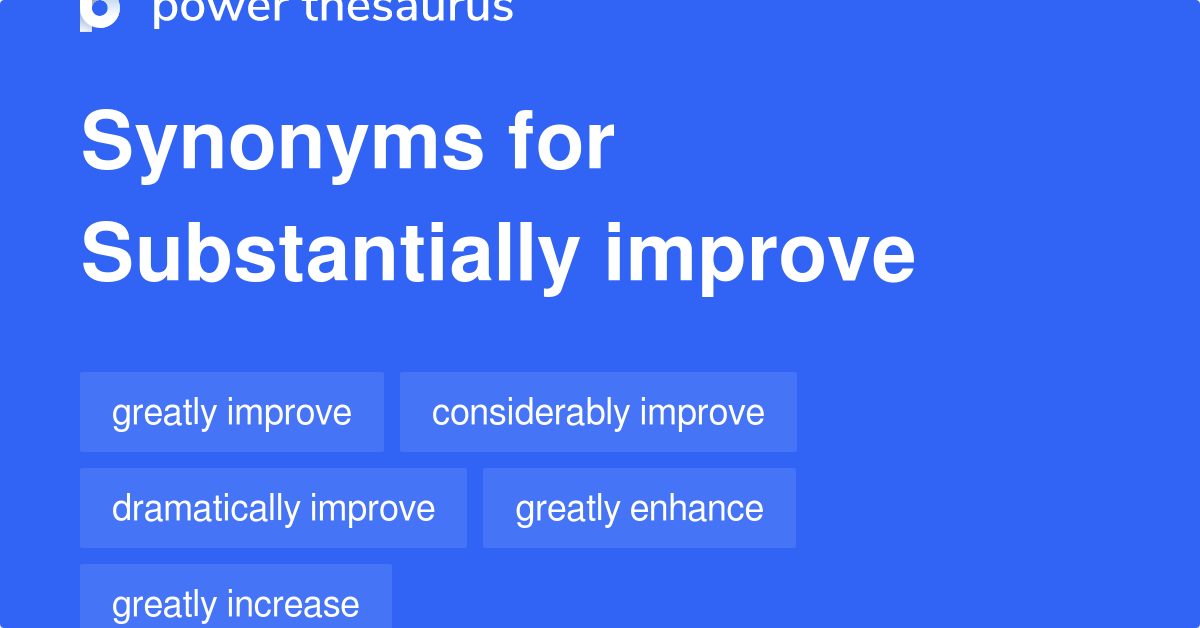 power thesaurus

Synonyms for Substantially improve

greatly improve
considerably improve
dramatically improve
greatly enhance
greatly increase